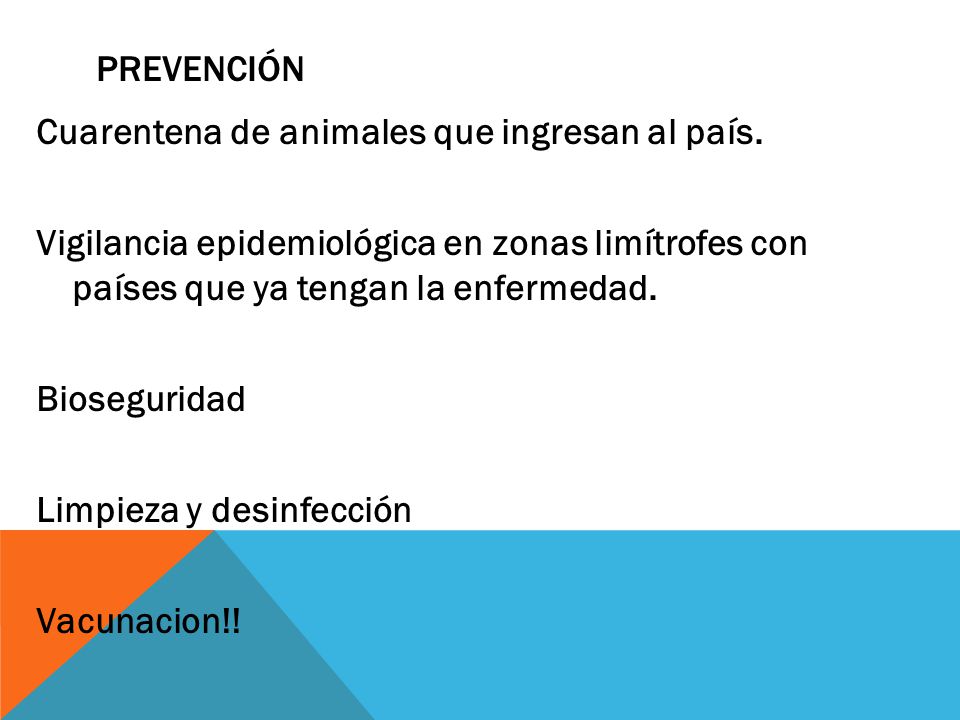 PREVENCIÓN

Cuarentena de animales que ingresan al país.

Vigilancia epidemiológica en zonas limítrofes con países que ya tengan la enfermedad.

Bioseguridad

Limpieza y desinfección

Vacunacion!!